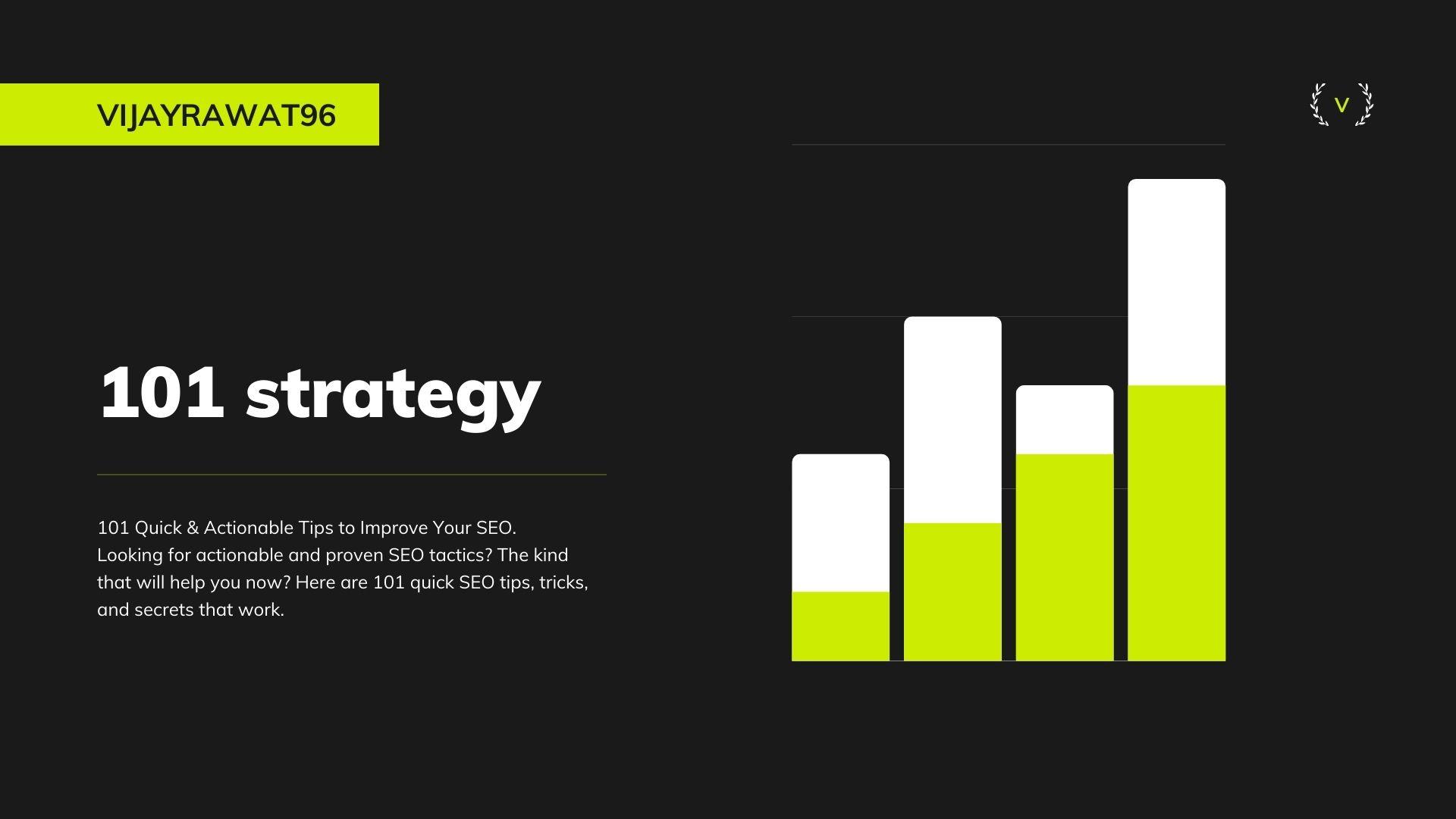 VIJAYRAWAT96

V

101 strategy

101 Quick & Actionable Tips to Improve Your SEO. Looking for actionable and proven SEO tactics? The kind that will help you now? Here are 101 quick SEO tips, tricks, and secrets that work.